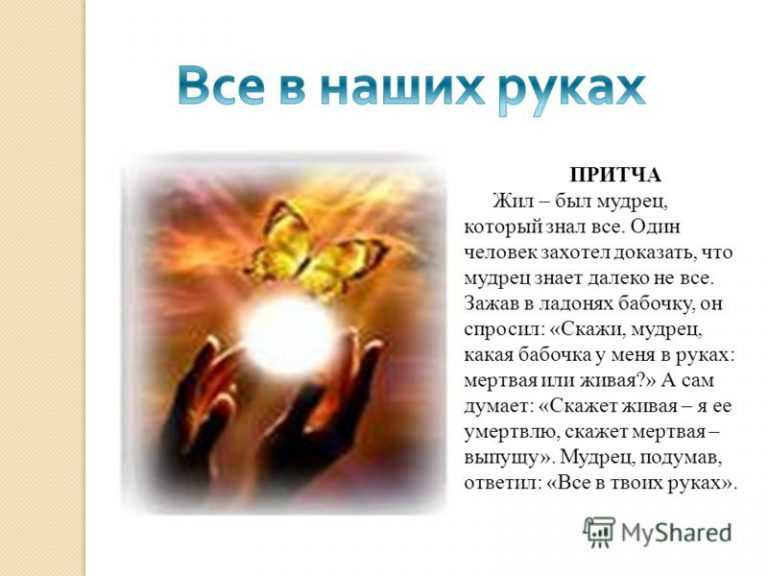 Все в наших руках

ПРИТЧА

Жил – был мудрец, который знал все. Один человек захотел доказать, что мудрец знает далеко не все. Зажав в ладонях бабочку, он спросил: «Скажи, мудрец, какая бабочка у меня в руках: мертвая или живая?» А сам думает: «Скажет живая – я ее умертвлю, скажет мертвая – выпущу». Мудрец, подумав, ответил: «Все в твоих руках».

MyShared